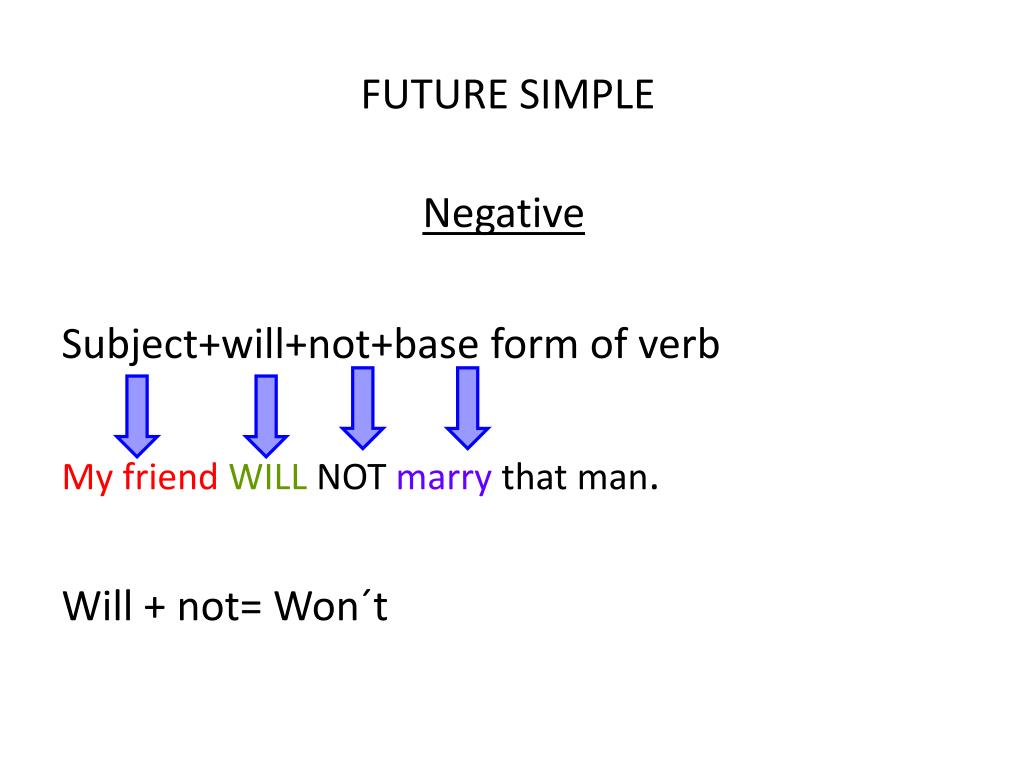 FUTURE SIMPLE

Negative

Subject+will+not+base form of verb

My friend WILL NOT marry that man.

Will + not= Won´t